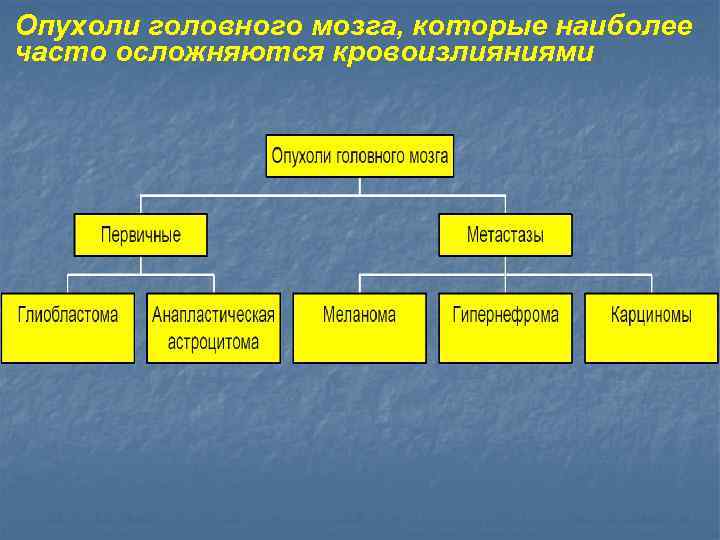 Опухоли головного мозга, которые наиболее часто осложняются кровоизлияниями

Опухоли головного мозга

Первичные

Метастазы

Глиобластома

Анапластическая астроцитома

Меланома

Гипернефрома

Карциномы